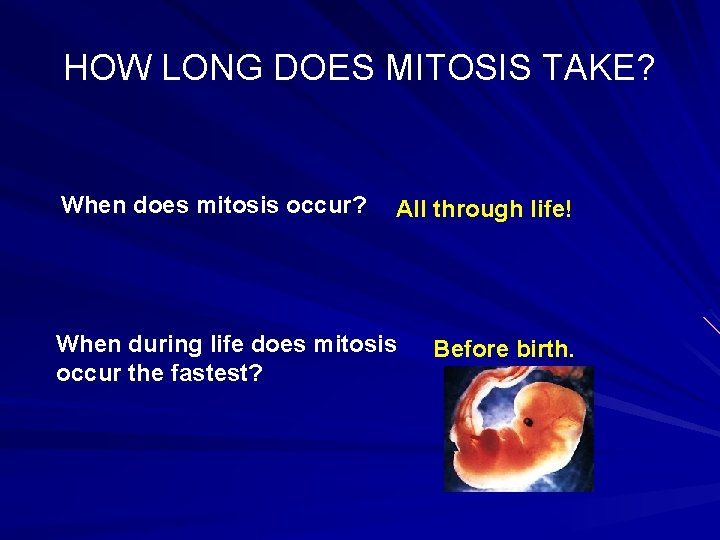 HOW LONG DOES MITOSIS TAKE?

When does mitosis occur?

All through life!

When during life does mitosis occur the fastest?

Before birth.